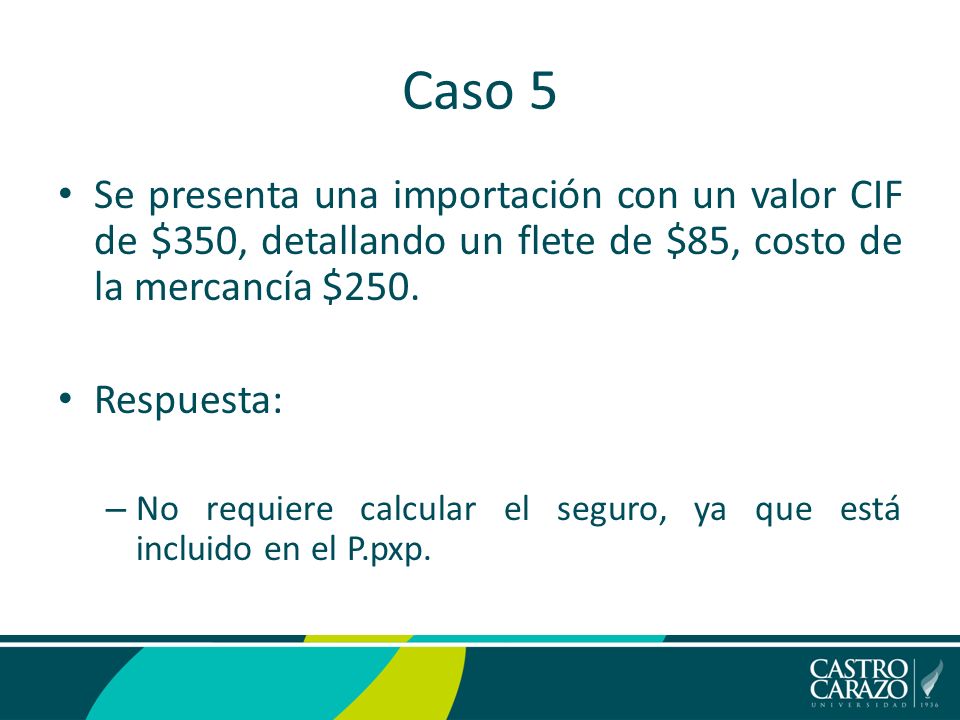 Caso 5

• Se presenta una importación con un valor CIF de \$350, detallando un flete de \$85, costo de la mercancía \$250.

• Respuesta:

– No requiere calcular el seguro, ya que está incluido en el P.pxp.

CASTRO CARAZO
UNIVERSIDAD 1936